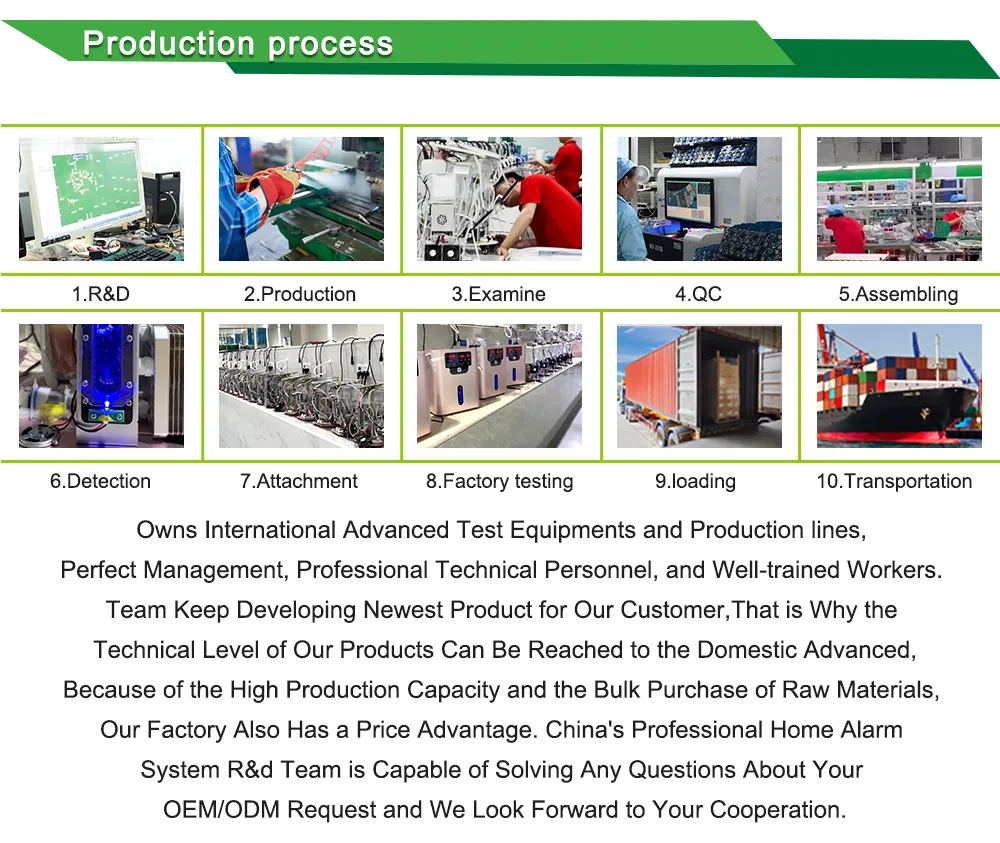 Production process

1.R&D
2.Production
3.Examine
4.QC
5.Assembling

6.Detection
7.Attachment
8.Factory testing
9.loading
10.Transportation

Owns International Advanced Test Equipments and Production lines, Perfect Management, Professional Technical Personnel, and Well-trained Workers. Team Keep Developing Newest Product for Our Customer,That is Why the Technical Level of Our Products Can Be Reached to the Domestic Advanced, Because of the High Production Capacity and the Bulk Purchase of Raw Materials, Our Factory Also Has a Price Advantage. China's Professional Home Alarm System R&d Team is Capable of Solving Any Questions About Your OEM/ODM Request and We Look Forward to Your Cooperation.